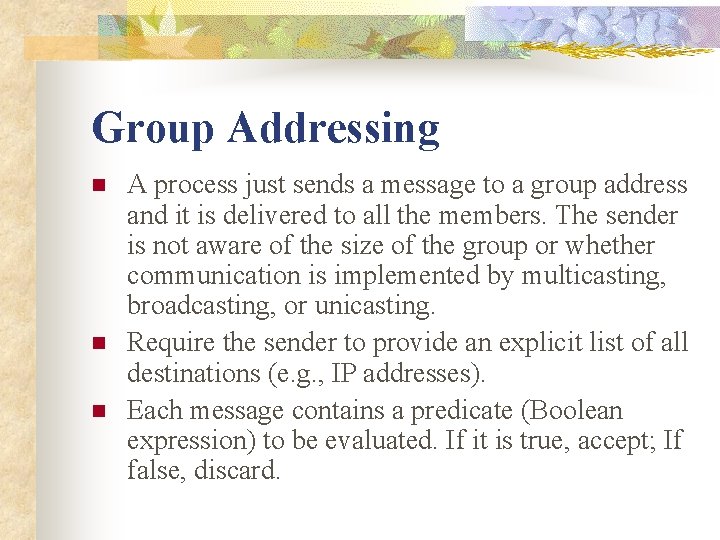 Group Addressing

- A process just sends a message to a group address and it is delivered to all the members. The sender is not aware of the size of the group or whether communication is implemented by multicasting, broadcasting, or unicasting.
- Require the sender to provide an explicit list of all destinations (e.g., IP addresses).
- Each message contains a predicate (Boolean expression) to be evaluated. If it is true, accept; If false, discard.